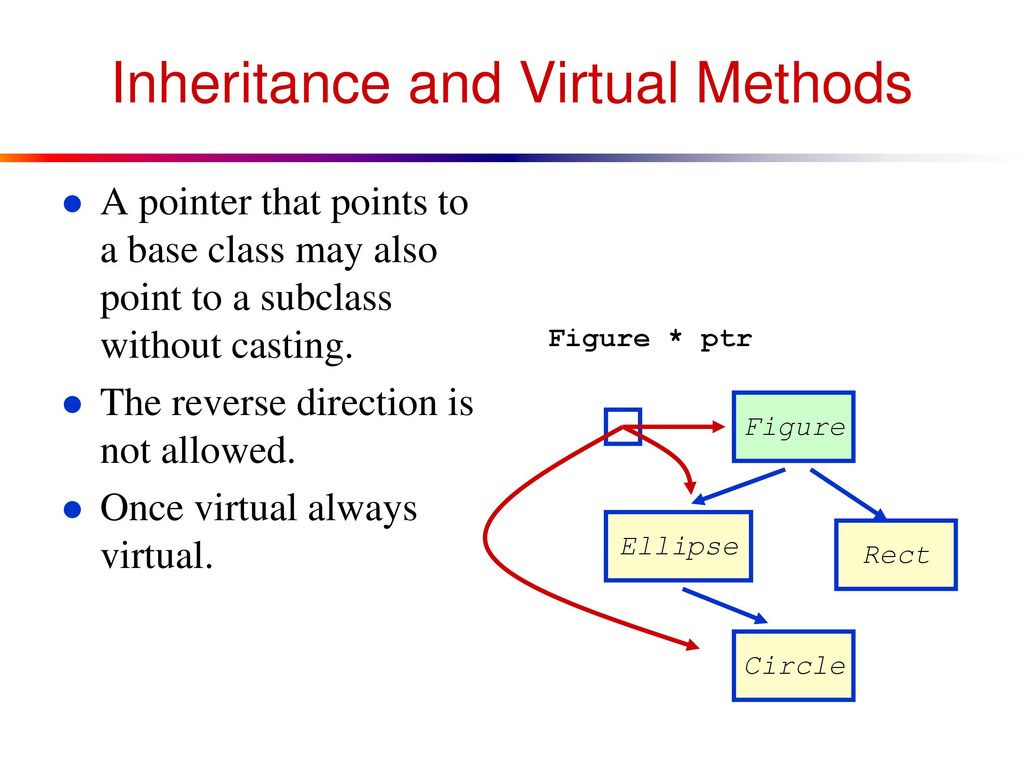 Inheritance and Virtual Methods

- A pointer that points to a base class may also point to a subclass without casting.
- The reverse direction is not allowed.
- Once virtual always virtual.

Figure * ptr

Figure

Ellipse

Rect

Circle